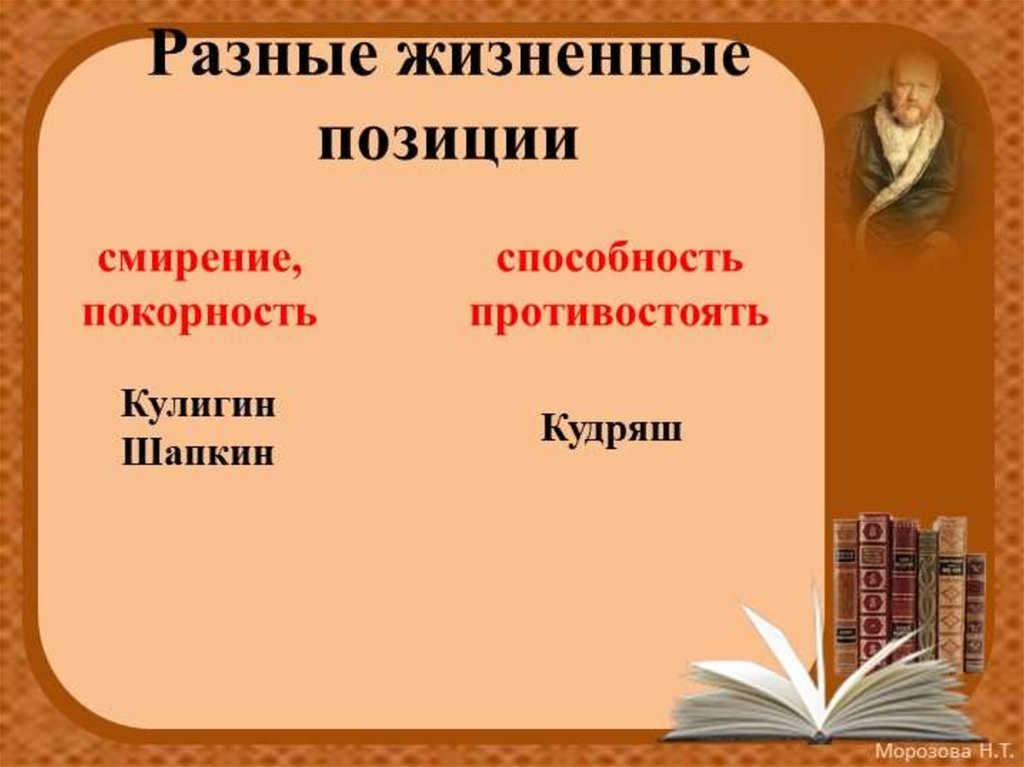 Разные жизненные позиции

смирение, покорность

Кулигин
Шапкин

способность противостоять

Кудряш

Морозова Н.Т.